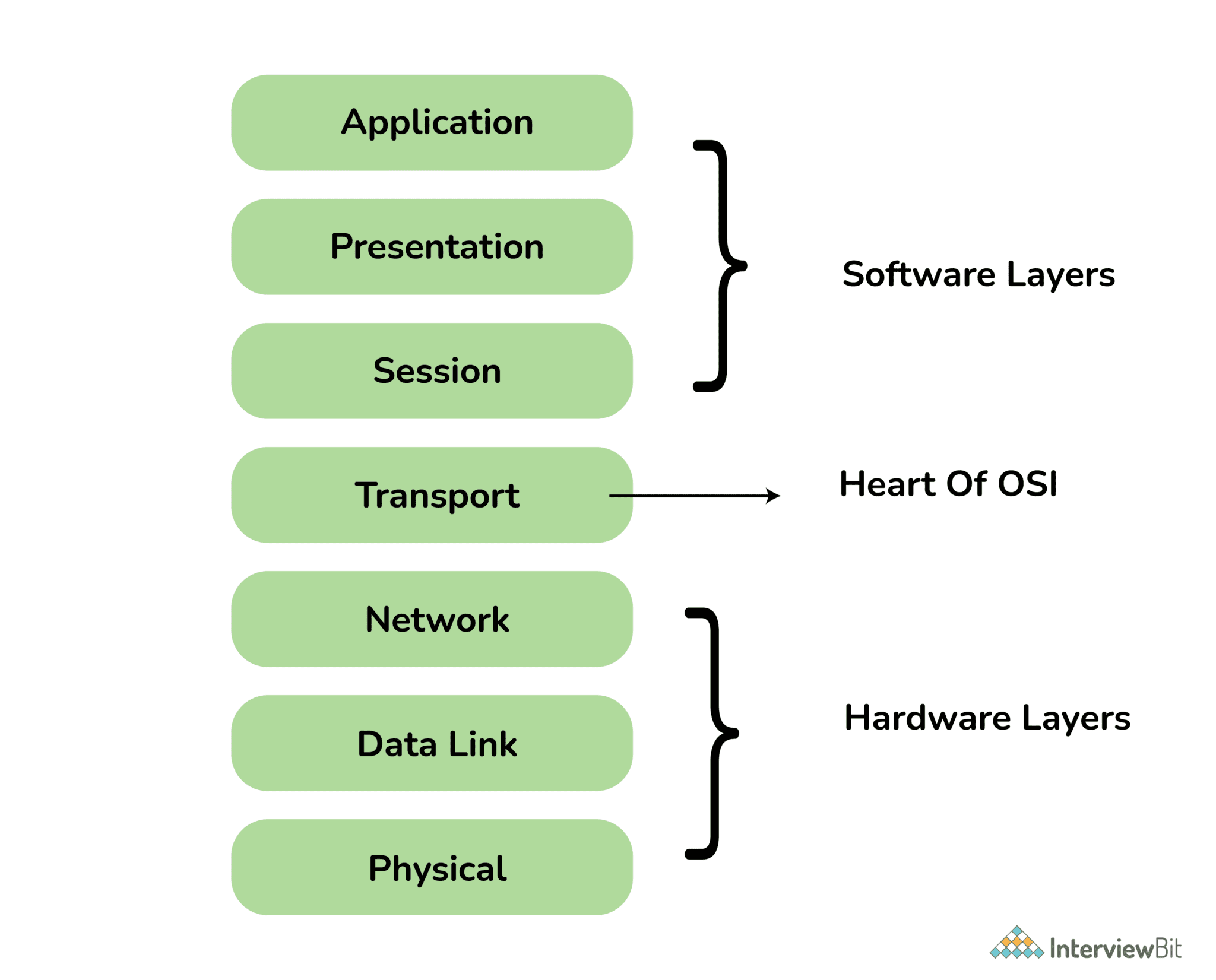 Application

Presentation

Session

Software Layers

Transport

Heart Of OSI

Network

Data Link

Physical

Hardware Layers

InterviewBit